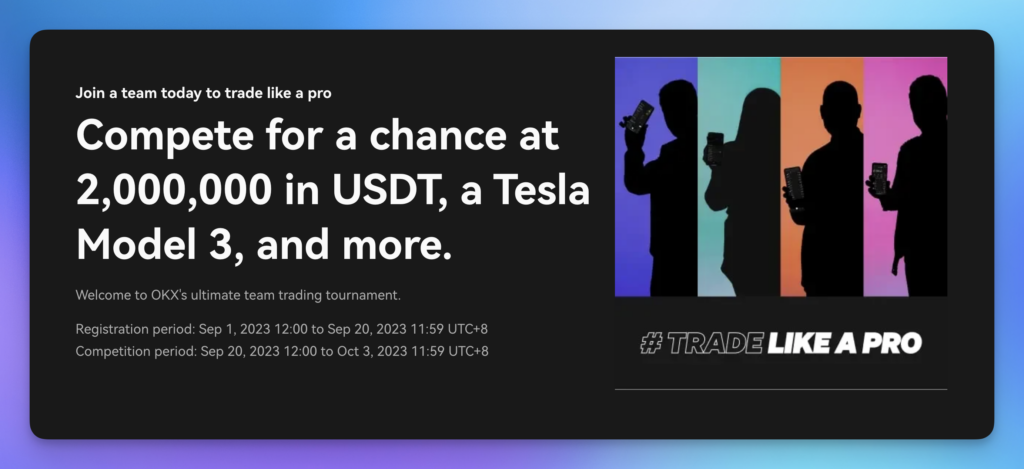 Join a team today to trade like a pro

Compete for a chance at 2,000,000 in USDT, a Tesla Model 3, and more.

Welcome to OKX's ultimate team trading tournament.

Registration period: Sep 1, 2023 12:00 to Sep 20, 2023 11:59 UTC+8
Competition period: Sep 20, 2023 12:00 to Oct 3, 2023 11:59 UTC+8

# TRADE LIKE A PRO